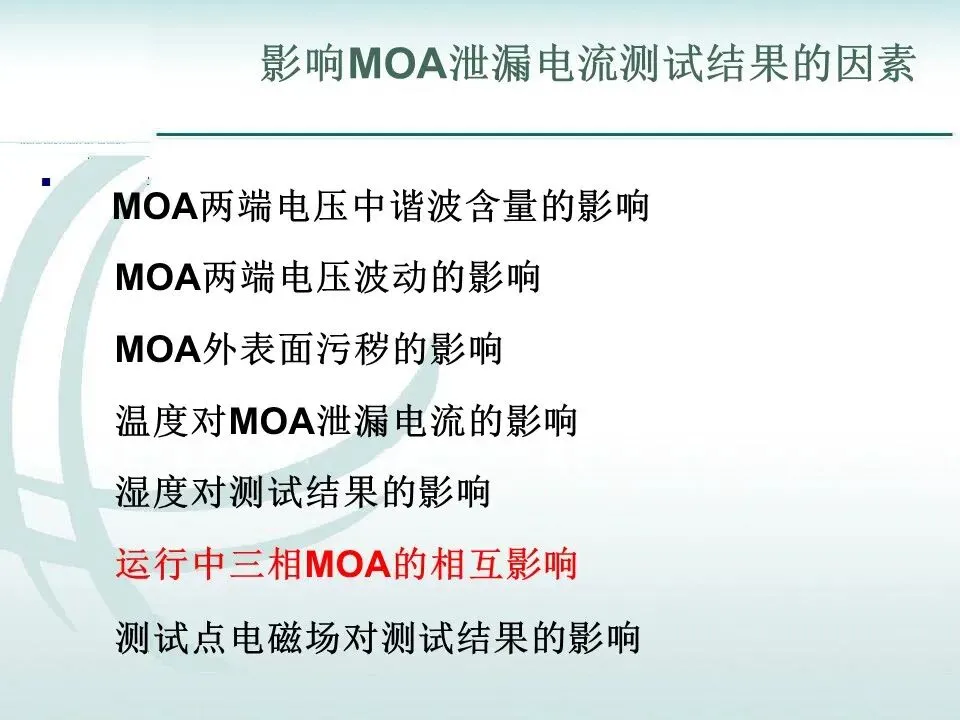 影响MOA泄漏电流测试结果的因素

MOA两端电压中谐波含量的影响

MOA两端电压波动的影响

MOA外表面污秽的影响

温度对MOA泄漏电流的影响

湿度对测试结果的影响

运行中三相MOA的相互影响

测试点电磁场对测试结果的影响